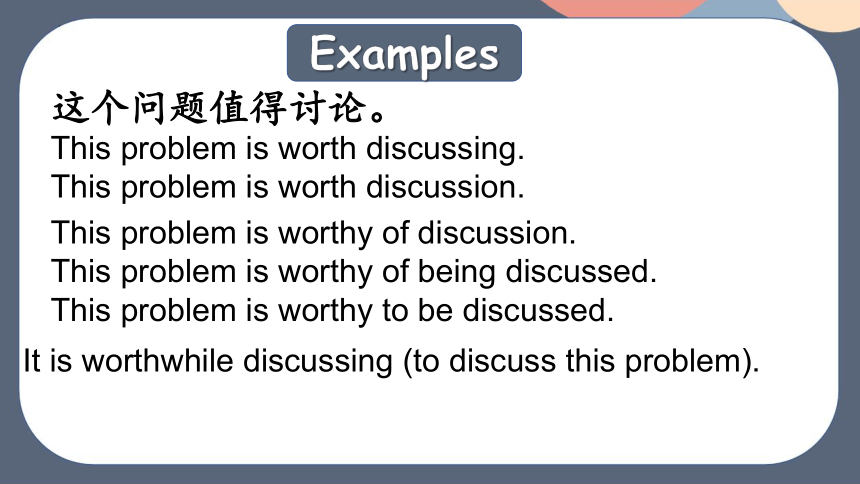 Examples

这个问题值得讨论。

This problem is worth discussing.
This problem is worth discussion.
This problem is worthy of discussion.
This problem is worthy of being discussed.
This problem is worthy to be discussed.

It is worthwhile discussing (to discuss this problem).